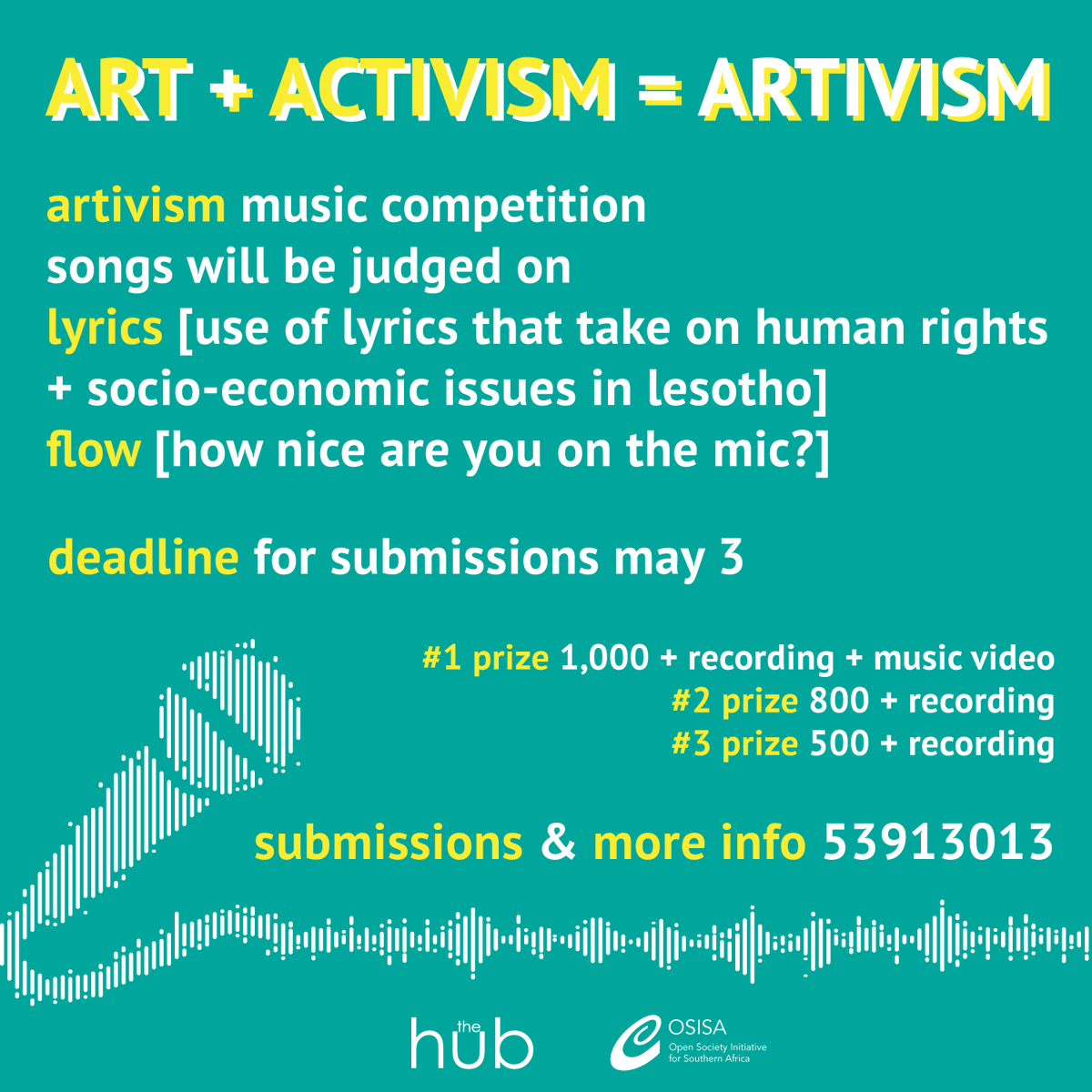 ART + ACTIVISM = ARTIVISM

artivism music competition
songs will be judged on
lyrics [use of lyrics that take on human rights + socio-economic issues in lesotho]
flow [how nice are you on the mic?]

deadline for submissions may 3

#1 prize 1,000 + recording + music video
#2 prize 800 + recording
#3 prize 500 + recording

submissions & more info 53913013

the hub

OSISA
Open Society Initiative for Southern Africa